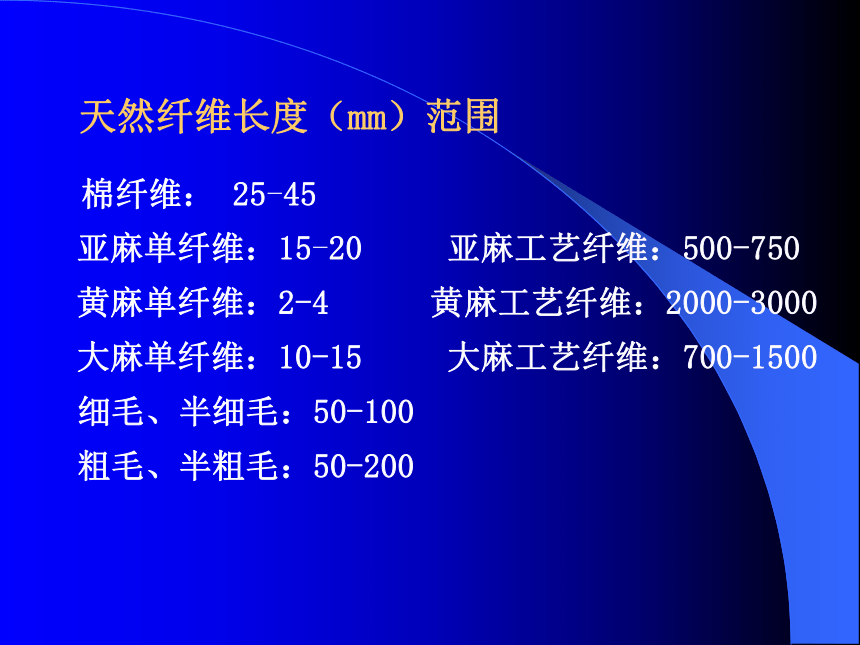 天然纤维长度（mm）范围

棉纤维： 25-45

亚麻单纤维：15-20　　亚麻工艺纤维：500-750

黄麻单纤维：2-4　　黄麻工艺纤维：2000-3000

大麻单纤维：10-15　　大麻工艺纤维：700-1500

细毛、半细毛：50-100

粗毛、半粗毛：50-200